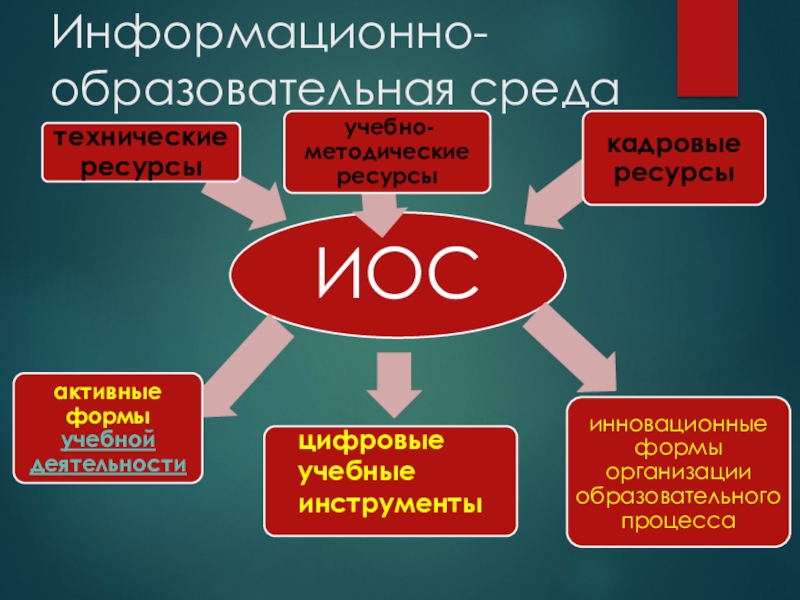 Информационно-образовательная среда

технические ресурсы

учебно-методические ресурсы

кадровые ресурсы

ИОС

активные формы учебной деятельности

цифровые учебные инструменты

инновационные формы организации образовательного процесса